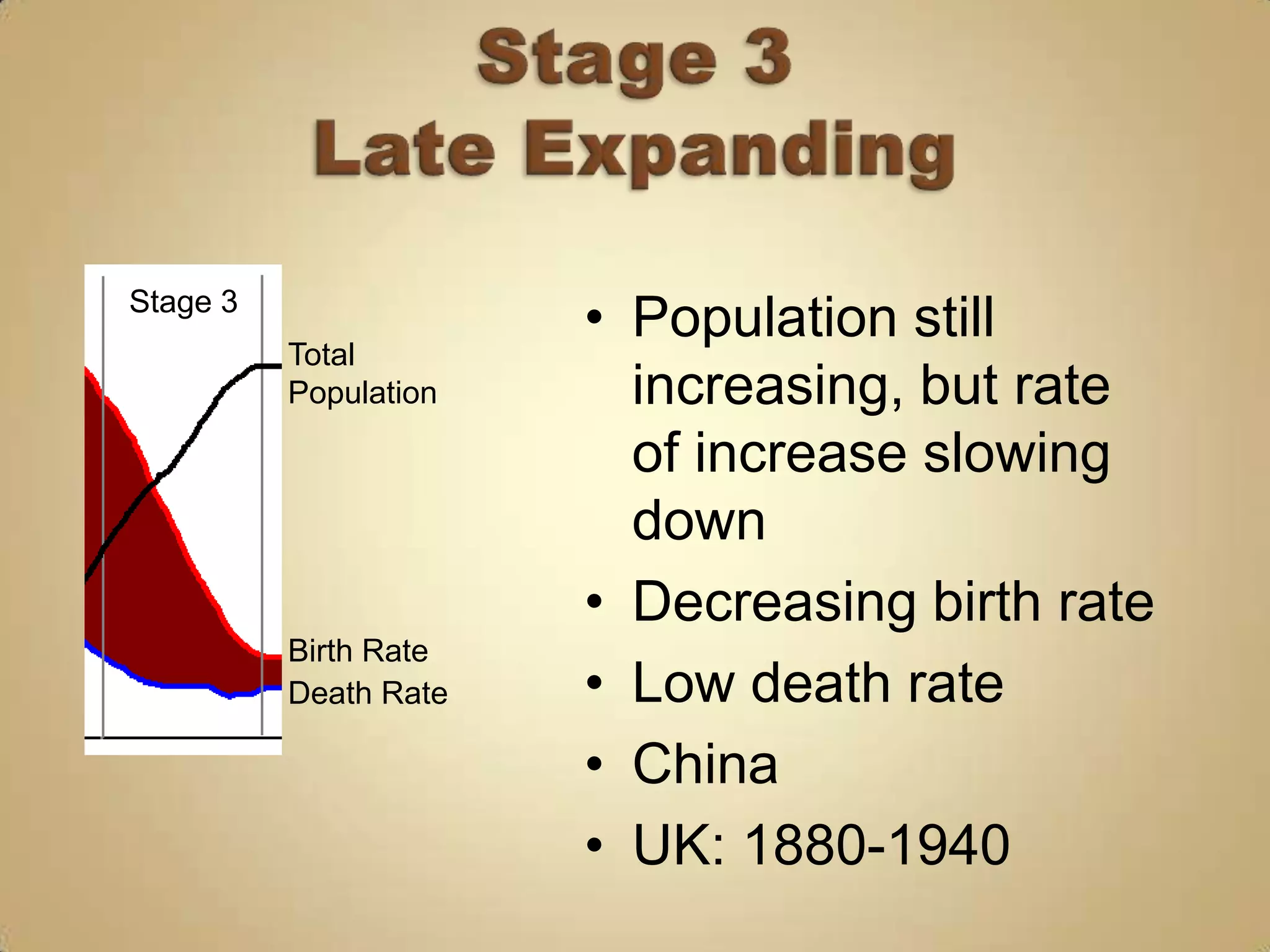 Stage 3
Late Expanding

Stage 3

Total Population

Birth Rate

Death Rate

• Population still increasing, but rate of increase slowing down
• Decreasing birth rate
• Low death rate
• China
• UK: 1880-1940